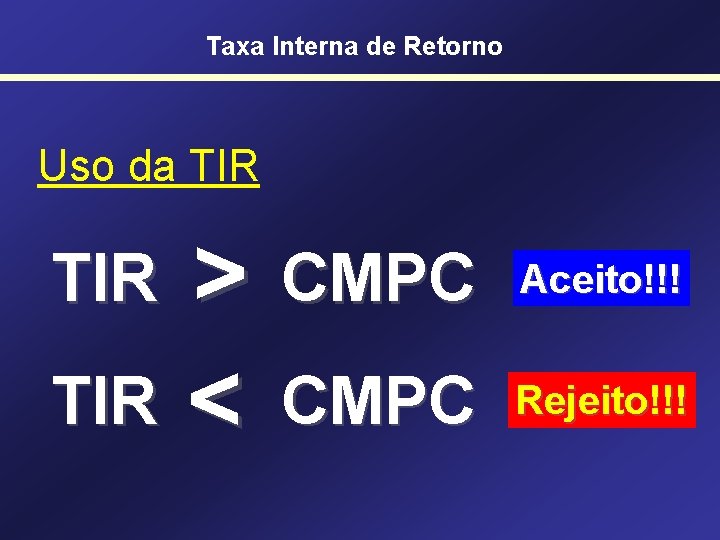 Taxa Interna de Retorno

Uso da TIR

TIR > CMPC Aceito!!!

TIR < CMPC Rejeito!!!